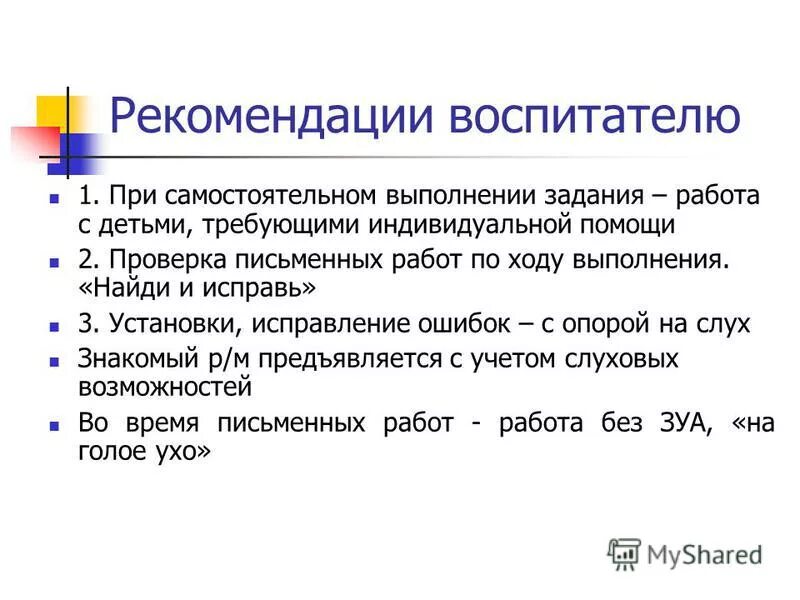 Рекомендации воспитателю

1. При самостоятельном выполнении задания – работа с детьми, требующими индивидуальной помощи

2. Проверка письменных работ по ходу выполнения. «Найди и исправь»

3. Установки, исправление ошибок – с опорой на слух

Знакомый р/м предъявляется с учетом слуховых возможностей

Во время письменных работ - работа без ЗУА, «на голое ухо»

MyShared